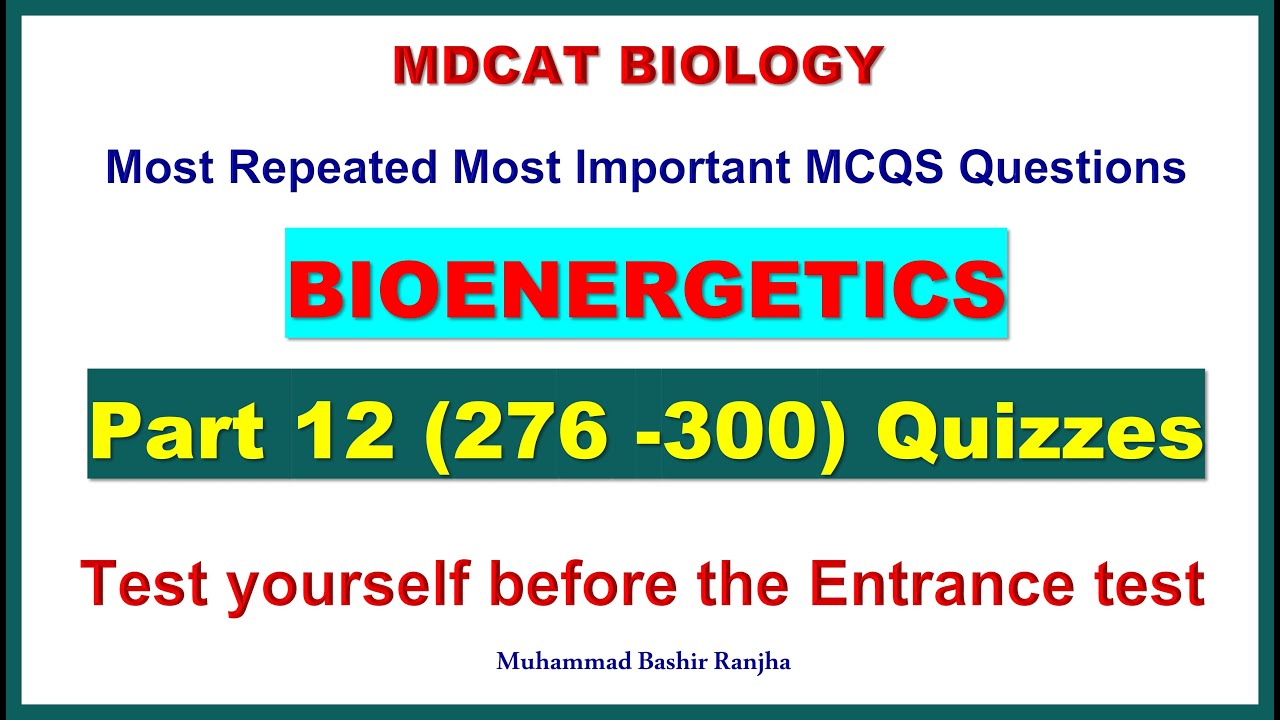 MDCAT BIOLOGY

Most Repeated Most Important MCQS Questions

BIOENERGETICS

Part 12 (276 -300) Quizzes

Test yourself before the Entrance test

Muhammad Bashir Ranjha